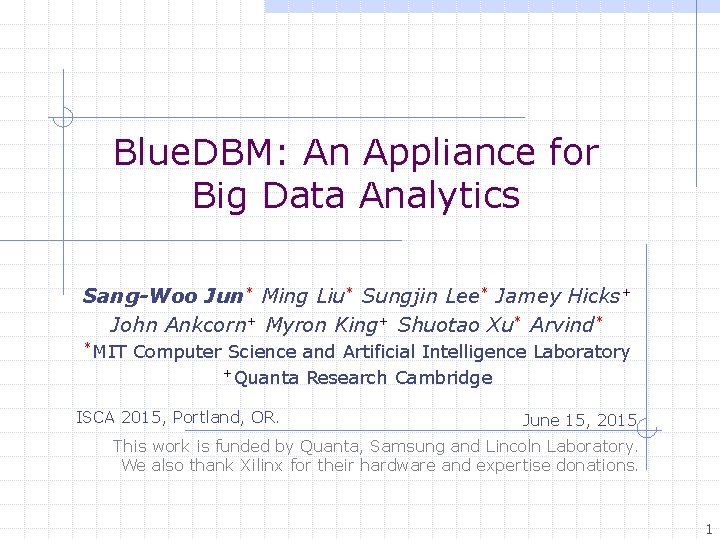 BlueDBM: An Appliance for Big Data Analytics

Sang-Woo Jun* Ming Liu* Sungjin Lee* Jamey Hicks+ John Ankcorn+ Myron King+ Shuotao Xu* Arvind*
*MIT Computer Science and Artificial Intelligence Laboratory
+Quanta Research Cambridge

ISCA 2015, Portland, OR.

June 15, 2015

This work is funded by Quanta, Samsung and Lincoln Laboratory. We also thank Xilinx for their hardware and expertise donations.

1